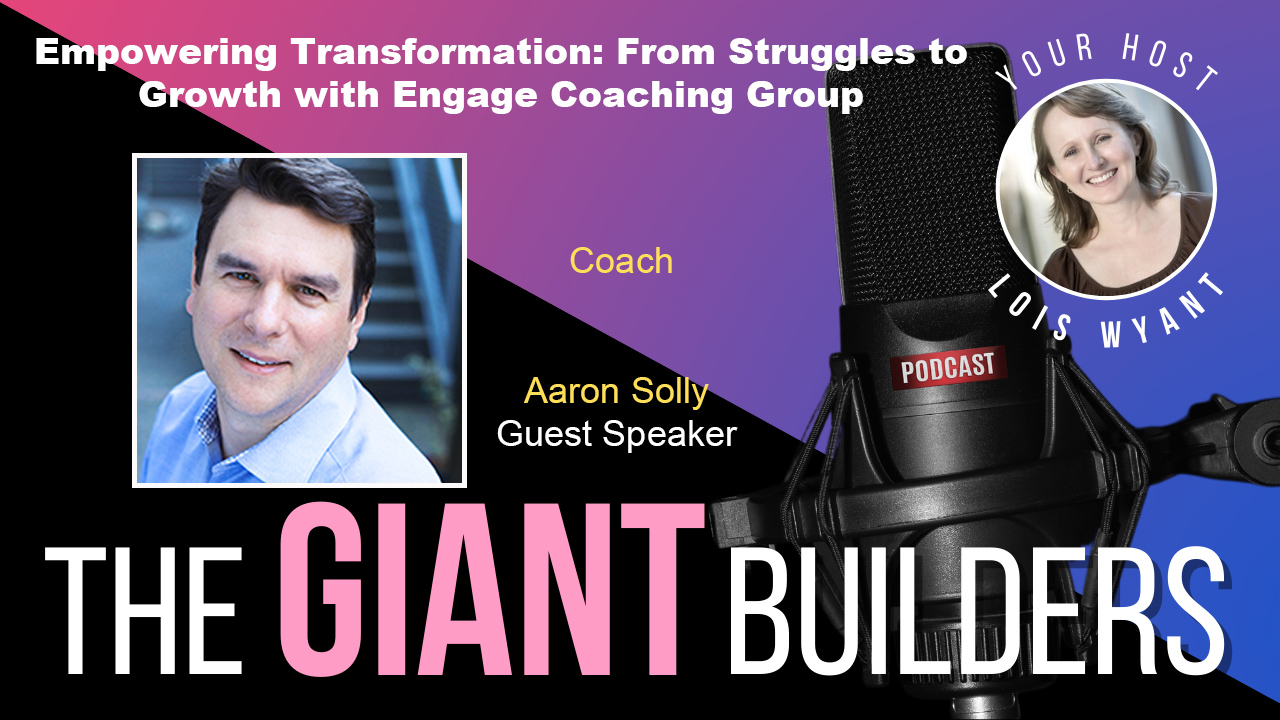 Empowering Transformation: From Struggles to Growth with Engage Coaching Group

YOUR HOST

LOIS WYANT

Coach

Aaron Solly
Guest Speaker

PODCAST

THE GIANT BUILDERS